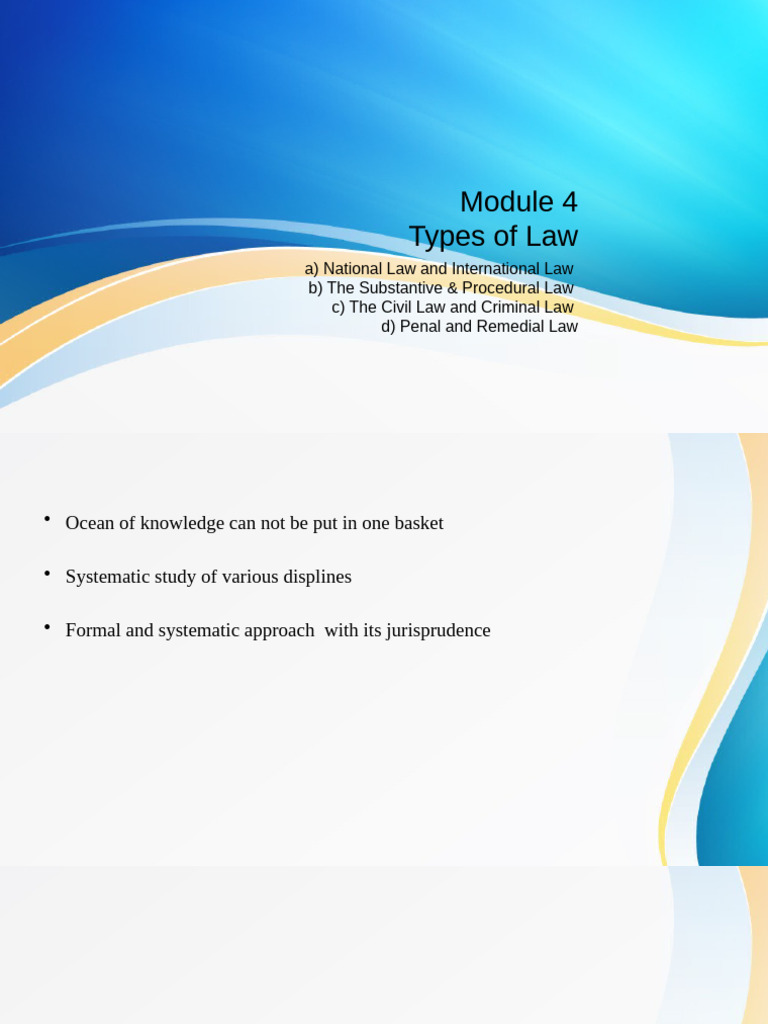 Module 4
Types of Law

a) National Law and International Law
b) The Substantive & Procedural Law
c) The Civil Law and Criminal Law
d) Penal and Remedial Law

• Ocean of knowledge can not be put in one basket

• Systematic study of various displines

• Formal and systematic approach with its jurisprudence